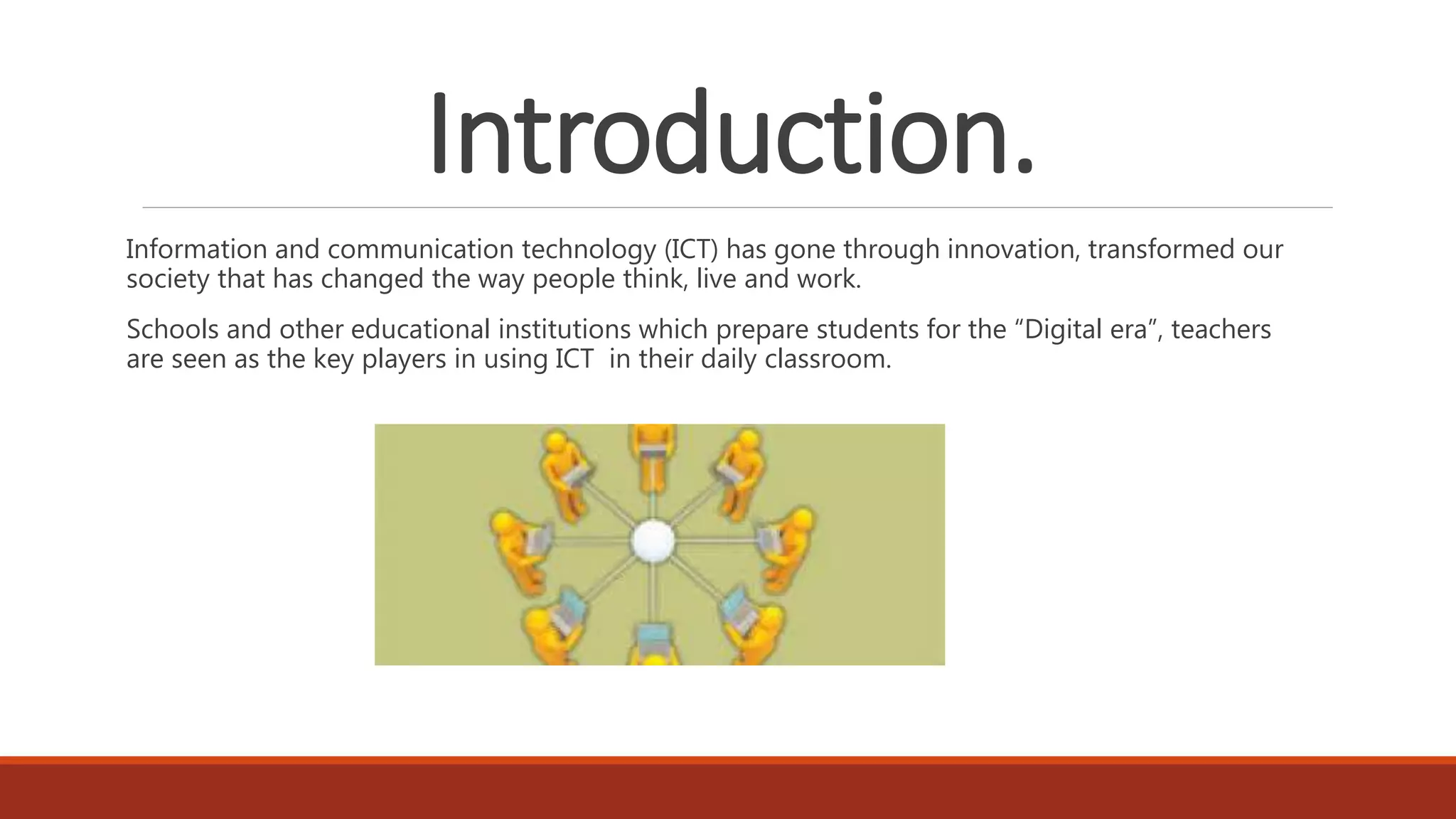 Introduction.

Information and communication technology (ICT) has gone through innovation, transformed our society that has changed the way people think, live and work.

Schools and other educational institutions which prepare students for the “Digital era”, teachers are seen as the key players in using ICT in their daily classroom.